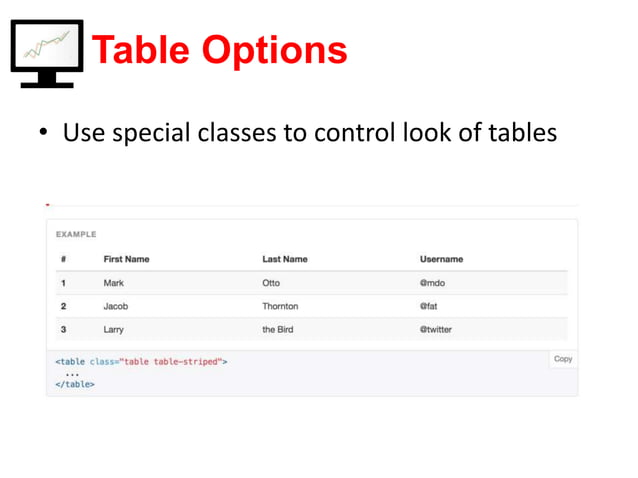 Table Options

• Use special classes to control look of tables

EXAMPLE

| # | First Name | Last Name | Username |
|---|---|---|---|
| 1 | Mark | Otto | @mdo |
| 2 | Jacob | Thornton | @fat |
| 3 | Larry | the Bird | @twitter |

<table class="table table-striped">
...
</table>

Copy